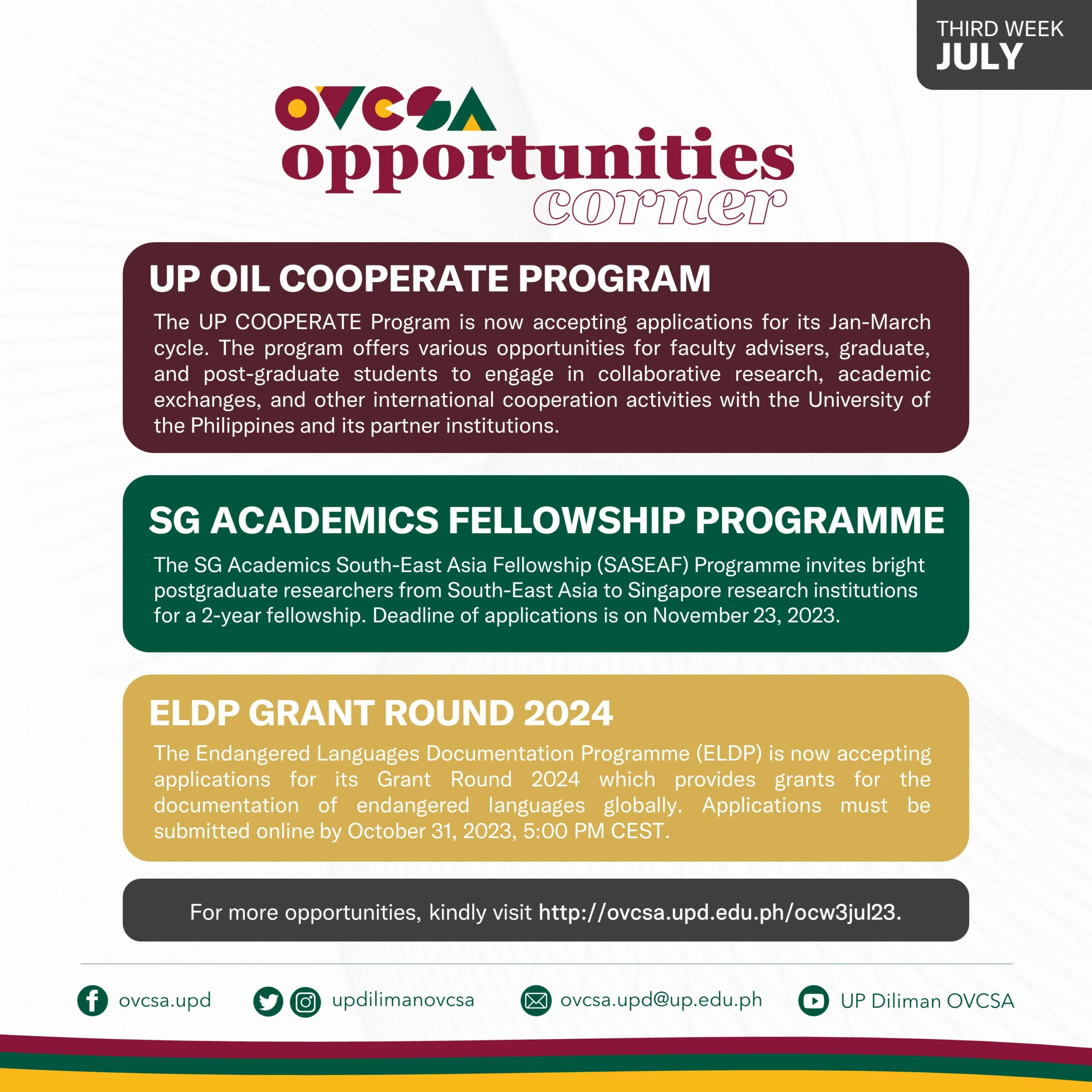 THIRD WEEK
JULY

OVCSA
opportunities
corner

UP OIL COOPERATE PROGRAM

The UP COOPERATE Program is now accepting applications for its Jan-March cycle. The program offers various opportunities for faculty advisers, graduate, and post-graduate students to engage in collaborative research, academic exchanges, and other international cooperation activities with the University of the Philippines and its partner institutions.

SG ACADEMICS FELLOWSHIP PROGRAMME

The SG Academics South-East Asia Fellowship (SASEAF) Programme invites bright postgraduate researchers from South-East Asia to Singapore research institutions for a 2-year fellowship. Deadline of applications is on November 23, 2023.

ELDP GRANT ROUND 2024

The Endangered Languages Documentation Programme (ELDP) is now accepting applications for its Grant Round 2024 which provides grants for the documentation of endangered languages globally. Applications must be submitted online by October 31, 2023, 5:00 PM CEST.

For more opportunities, kindly visit http://ovcsa.upd.edu.ph/ocw3jul23.

ovcsa.upd updilimanovcsa ovcsa.upd@up.edu.ph UP Diliman OVCSA